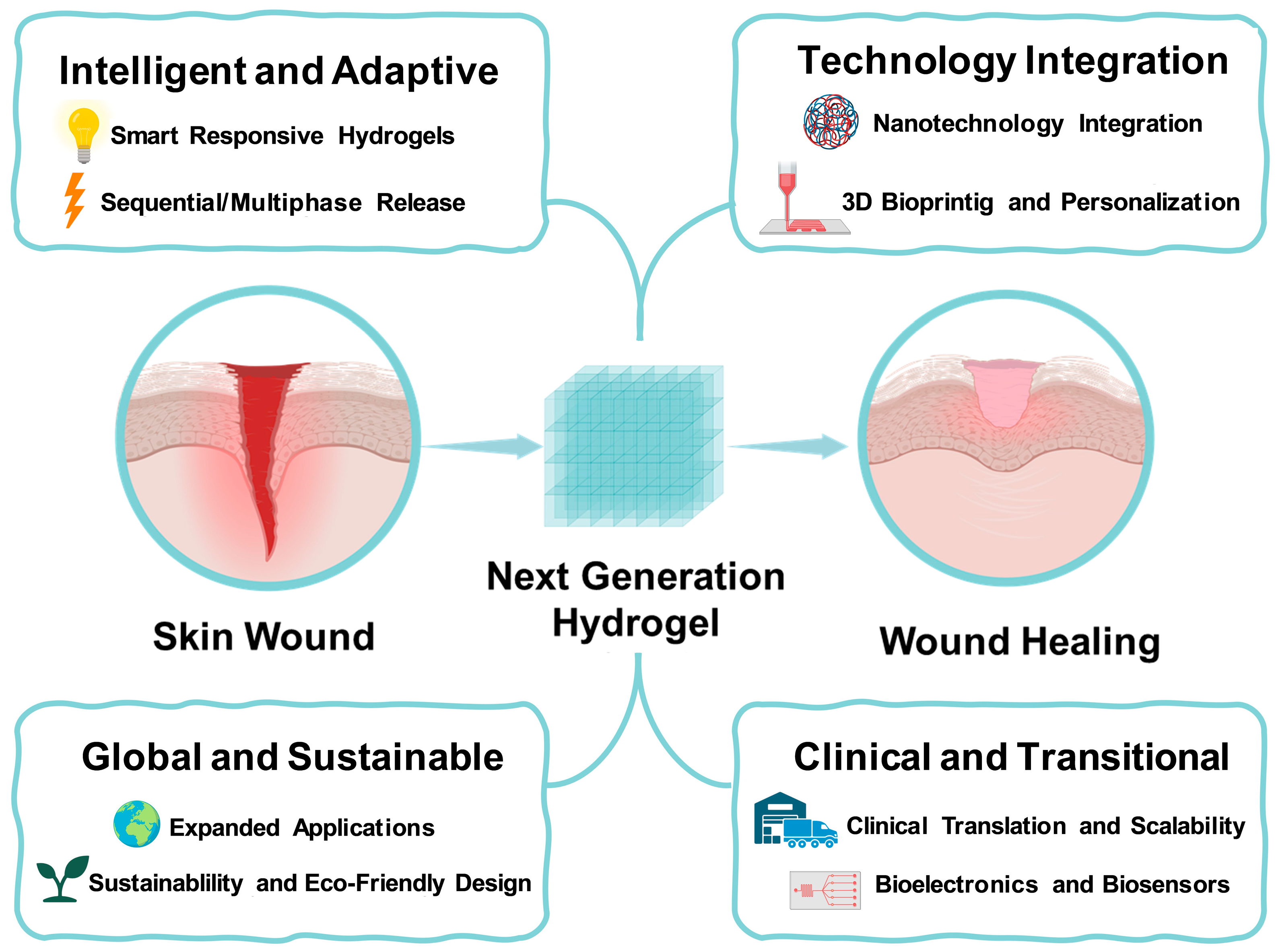 Intelligent and Adaptive

Smart Responsive Hydrogels

Sequential/Multiphase Release

Technology Integration

Nanotechnology Integration

3D Bioprintig and Personalization

Skin Wound

Next Generation Hydrogel

Wound Healing

Global and Sustainable

Expanded Applications

Sustainablility and Eco-Friendly Design

Clinical and Transitional

Clinical Translation and Scalability

Bioelectronics and Biosensors